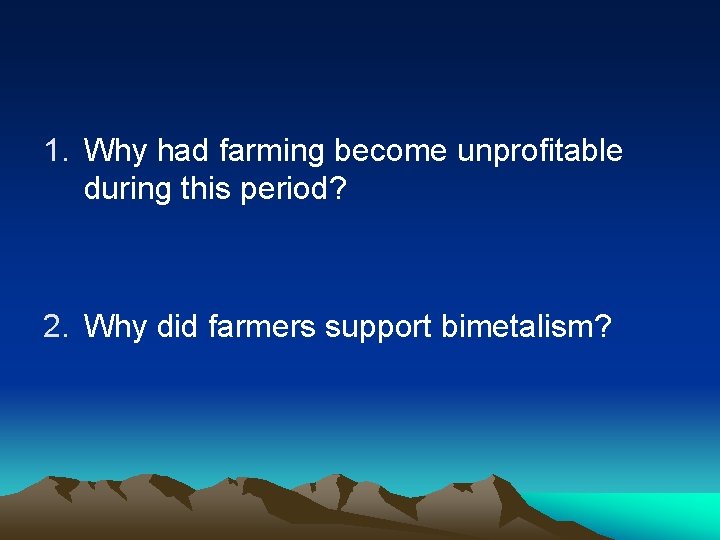 1. Why had farming become unprofitable during this period?

2. Why did farmers support bimetalism?